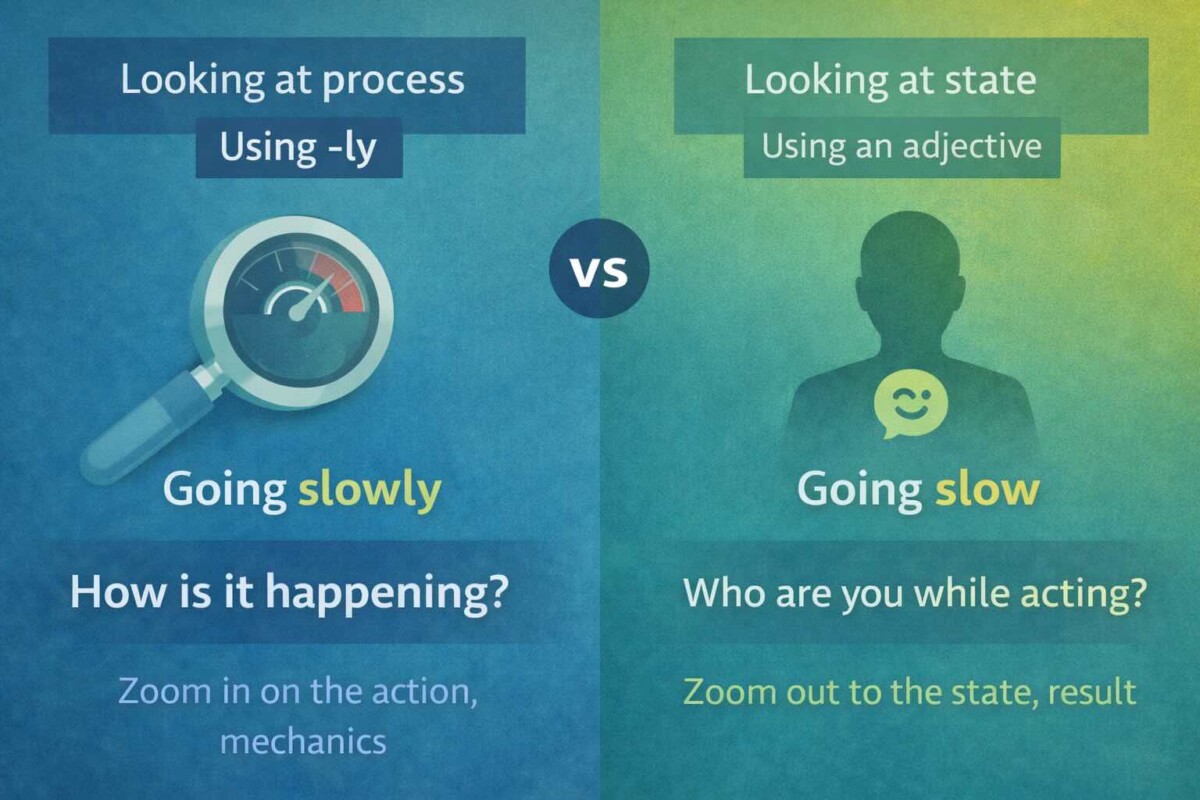 Looking at process

Using -ly

Going slowly

How is it happening?

Zoom in on the action, mechanics

VS

Looking at state

Using an adjective

Going slow

Who are you while acting?

Zoom out to the state, result